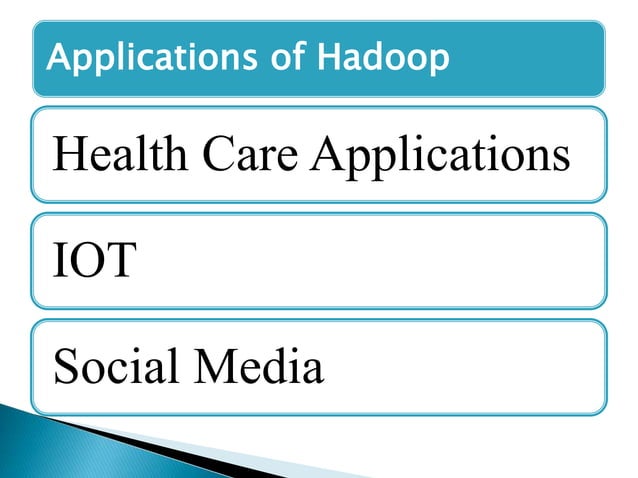 Applications of Hadoop

Health Care Applications

IOT

Social Media